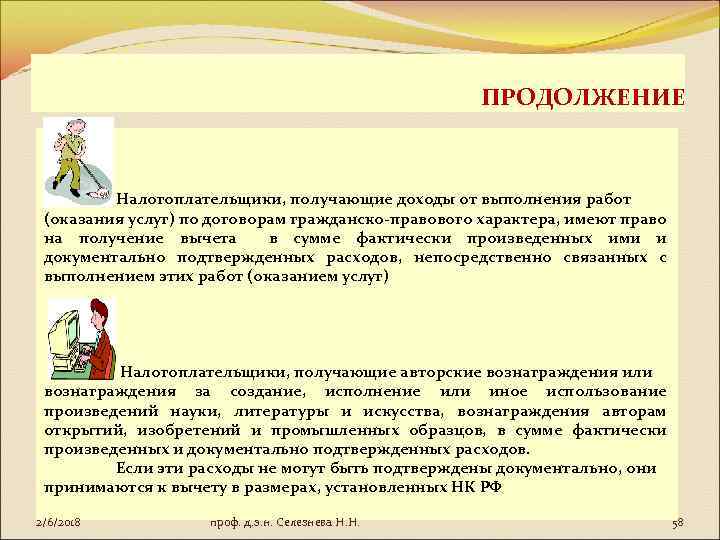 ПРОДОЛЖЕНИЕ

Налогоплательщики, получающие доходы от выполнения работ (оказания услуг) по договорам гражданско-правового характера, имеют право на получение вычета в сумме фактически произведенных ими и документально подтвержденных расходов, непосредственно связанных с выполнением этих работ (оказанием услуг)

Налогоплательщики, получающие авторские вознаграждения или вознаграждения за создание, исполнение или иное использование произведений науки, литературы и искусства, вознаграждения авторам открытий, изобретений и промышленных образцов, в сумме фактически произведенных и документально подтвержденных расходов.

Если эти расходы не могут быть подтверждены документально, они принимаются к вычету в размерах, установленных НК РФ

2/6/2018

проф. д.э.н. Селезнева Н.Н.

58